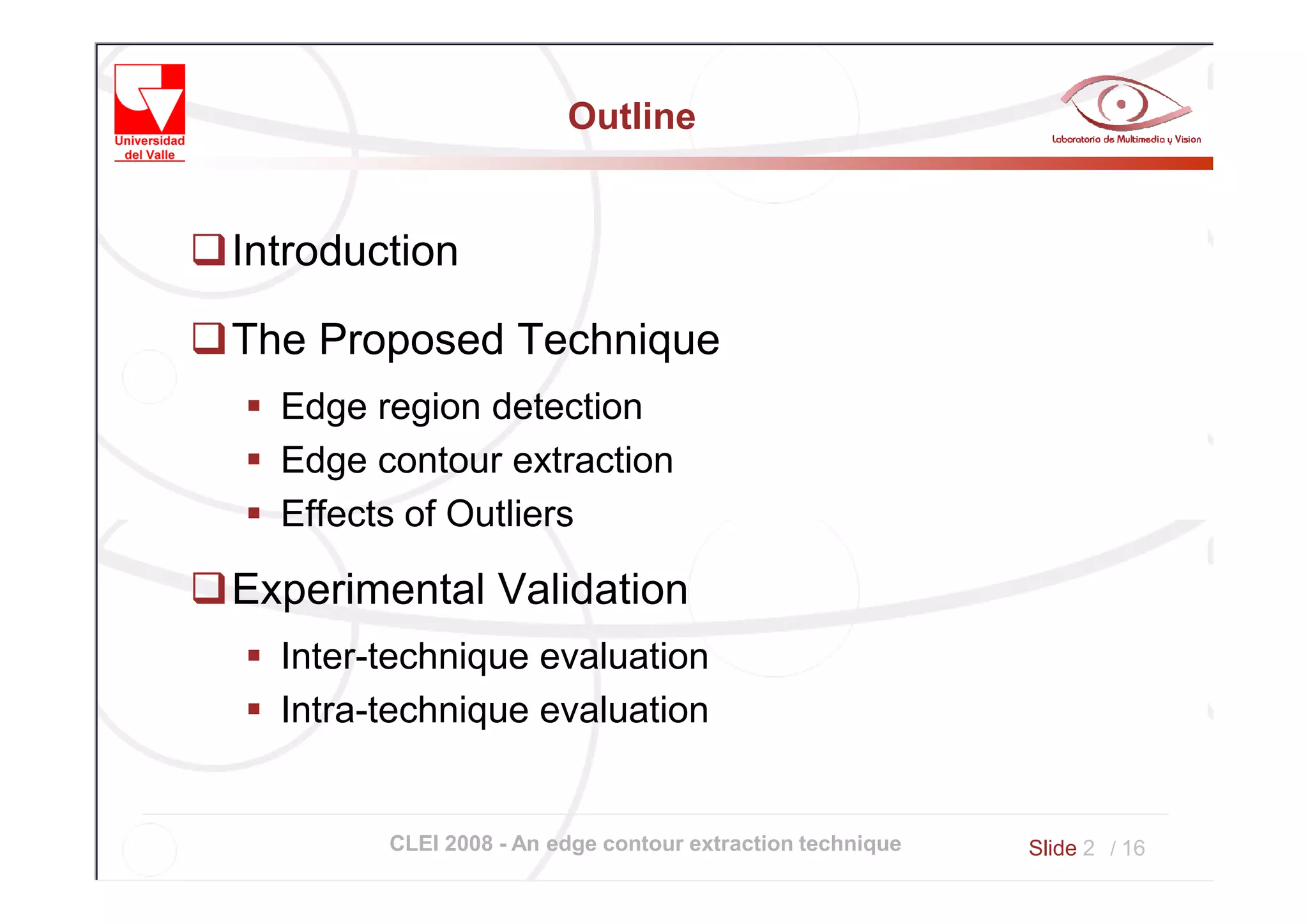 Universidad del Valle

Outline

Laboratorio de Multimedia y Vision

❑ Introduction

❑ The Proposed Technique

▪ Edge region detection
▪ Edge contour extraction
▪ Effects of Outliers

❑ Experimental Validation

▪ Inter-technique evaluation
▪ Intra-technique evaluation

CLEI 2008 - An edge contour extraction technique

Slide 2 / 16